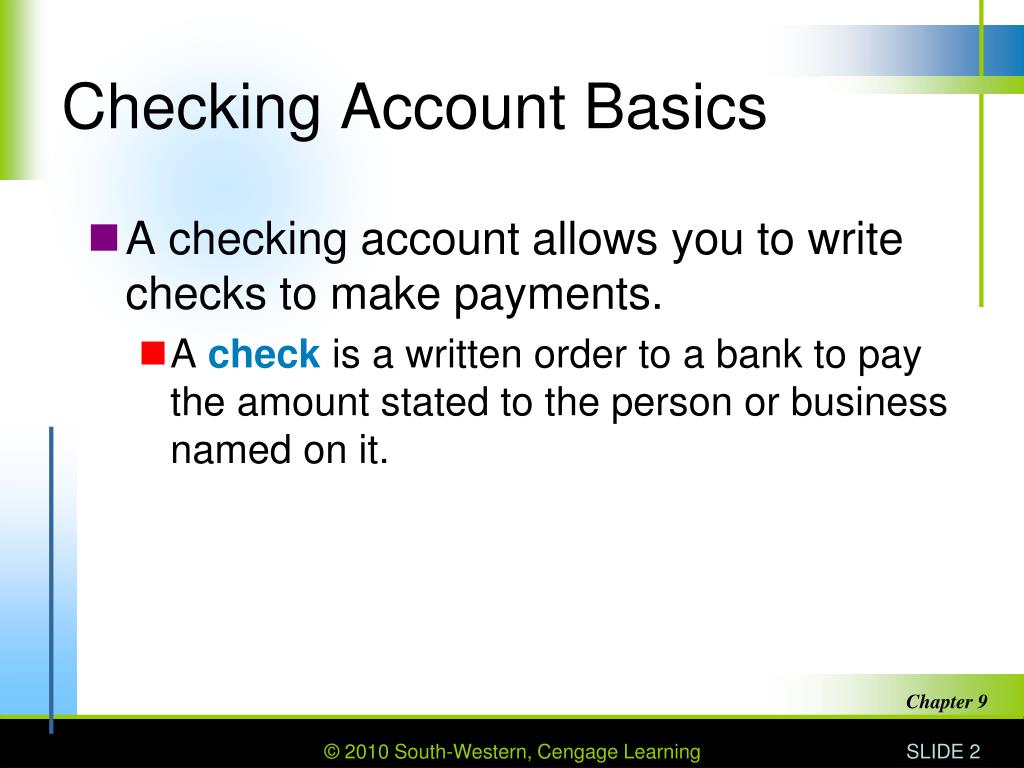 Checking Account Basics

A checking account allows you to write checks to make payments.

A check is a written order to a bank to pay the amount stated to the person or business named on it.

Chapter 9

© 2010 South-Western, Cengage Learning

SLIDE 2